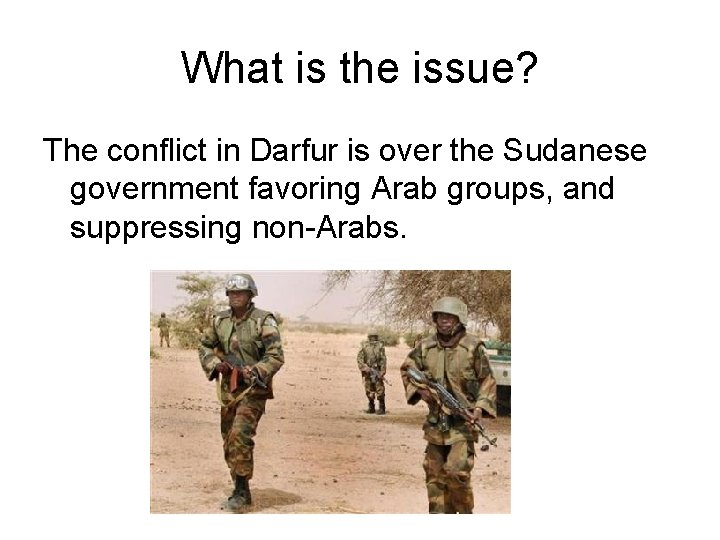 What is the issue?

The conflict in Darfur is over the Sudanese government favoring Arab groups, and suppressing non-Arabs.